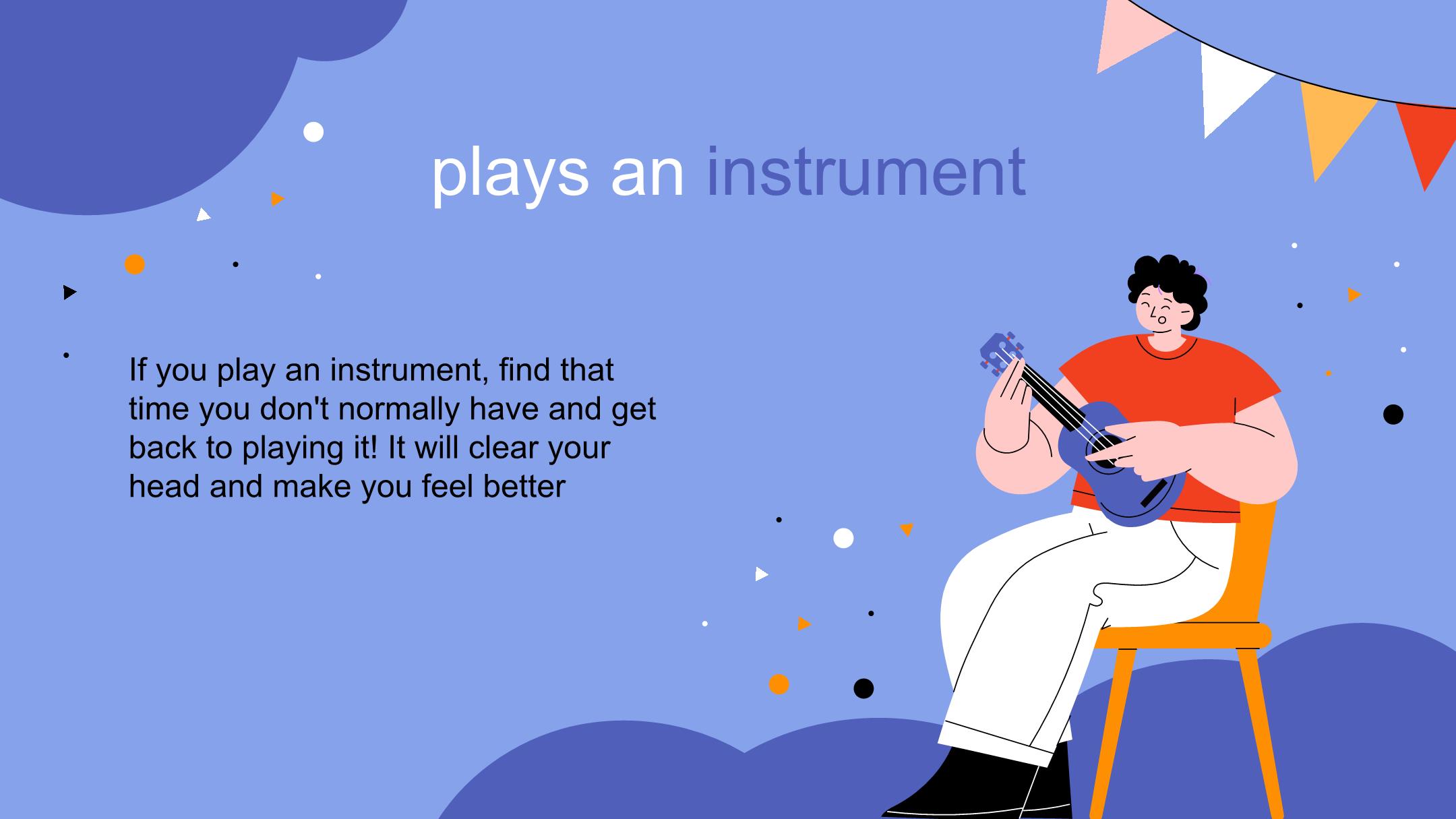 plays an instrument

If you play an instrument, find that time you don't normally have and get back to playing it! It will clear your head and make you feel better